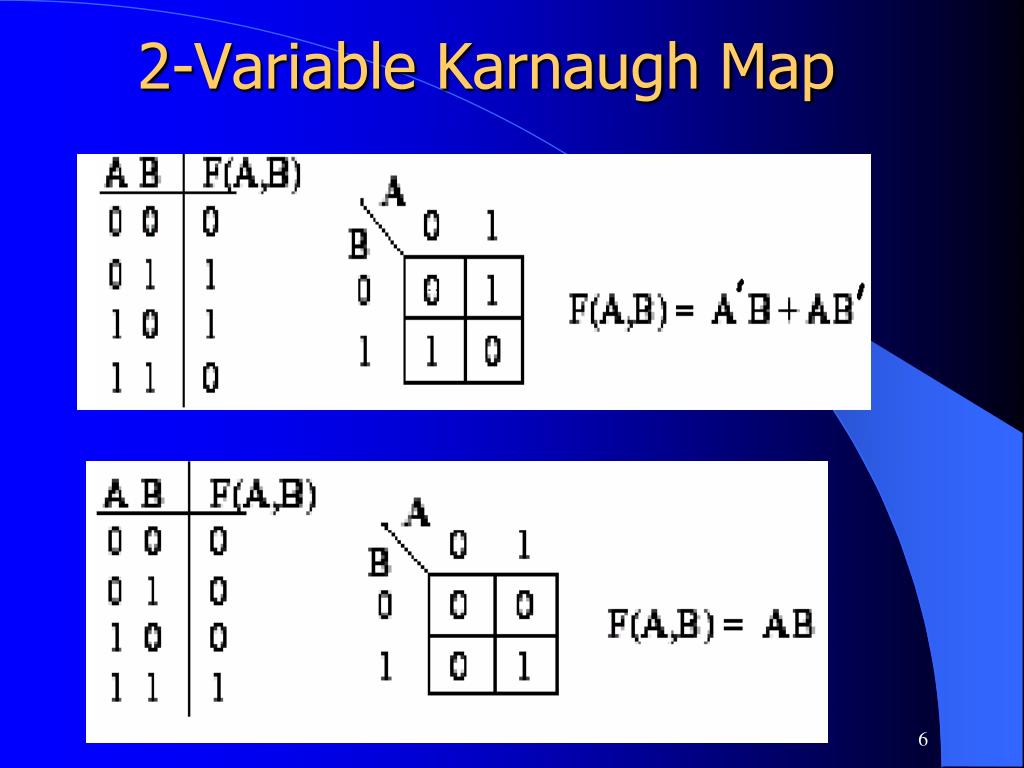 2-Variable Karnaugh Map

| A B | F(A,B) |
|---|---|
| 0 0 | 0 |
| 0 1 | 1 |
| 1 0 | 1 |
| 1 1 | 0 |

| B \ A | 0 | 1 |
|---|---|---|
| 0 | 0 | 1 |
| 1 | 1 | 0 |

$F(A,B) = A'B + AB'$

| A B | F(A,B) |
|---|---|
| 0 0 | 0 |
| 0 1 | 0 |
| 1 0 | 0 |
| 1 1 | 1 |

| B \ A | 0 | 1 |
|---|---|---|
| 0 | 0 | 0 |
| 1 | 0 | 1 |

$F(A,B) = AB$

6